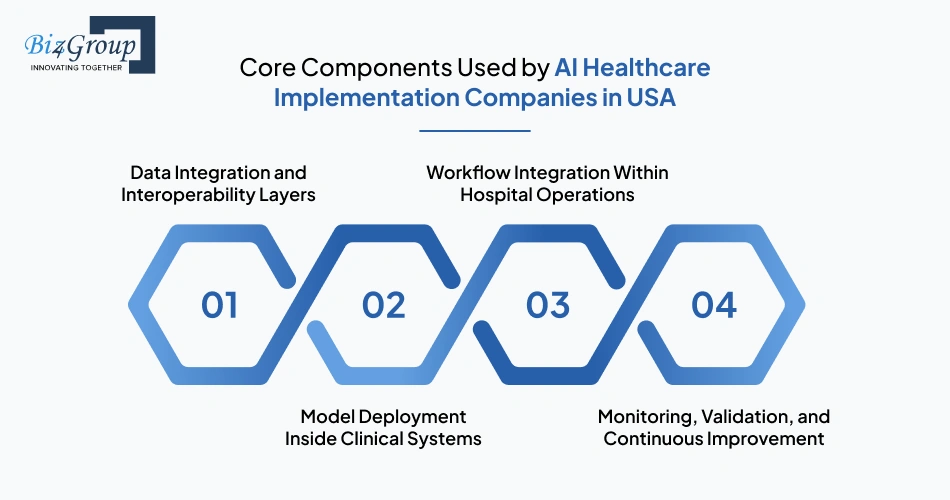 Biz4Group
INNOVATING TOGETHER

Core Components Used by AI Healthcare Implementation Companies in USA

Data Integration and Interoperability Layers

Workflow Integration Within Hospital Operations

01

02

03

04

Model Deployment Inside Clinical Systems

Monitoring, Validation, and Continuous Improvement